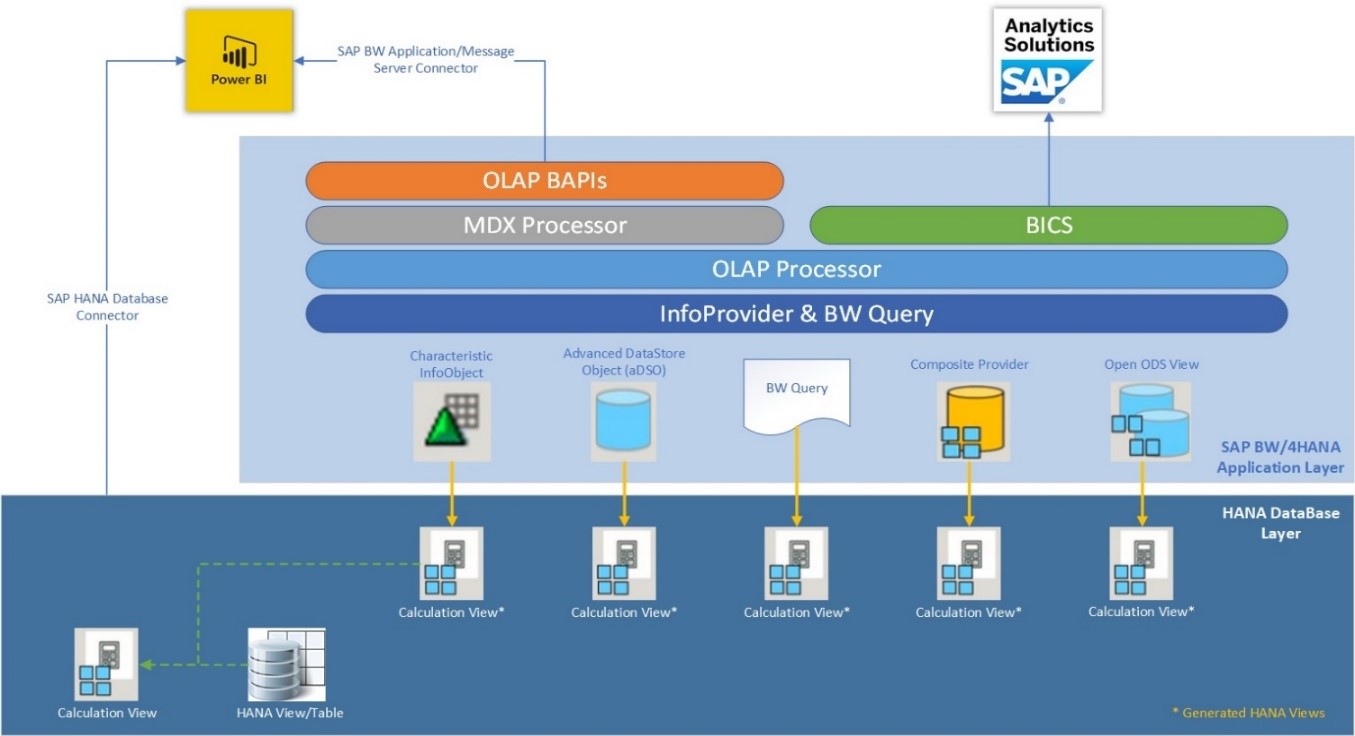 Power BI

SAP BW Application/Message Server Connector

Analytics Solutions

SAP

OLAP BAPIs

MDX Processor

BICS

OLAP Processor

InfoProvider & BW Query

SAP HANA Database Connector

Characteristic InfoObject

Advanced DataStore Object (aDSO)

BW Query

Composite Provider

Open ODS View

SAP BW/4HANA Application Layer

HANA DataBase Layer

Calculation View*

Calculation View*

Calculation View*

Calculation View*

Calculation View*

Calculation View

HANA View/Table

* Generated HANA Views